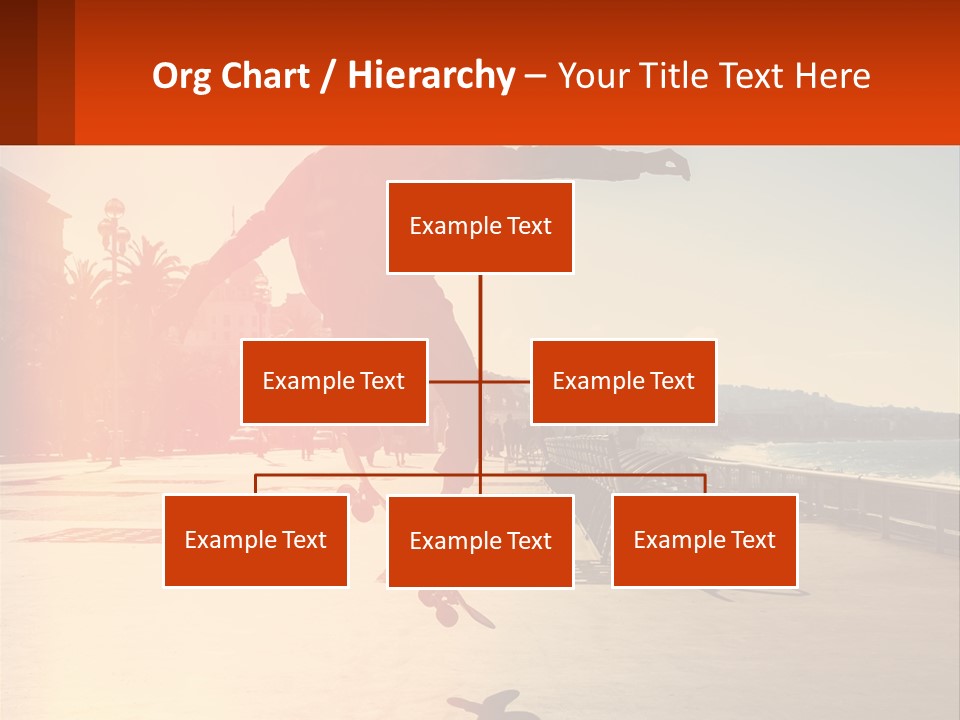 Org Chart / Hierarchy – Your Title Text Here

Example Text

Example Text

Example Text

Example Text

Example Text

Example Text